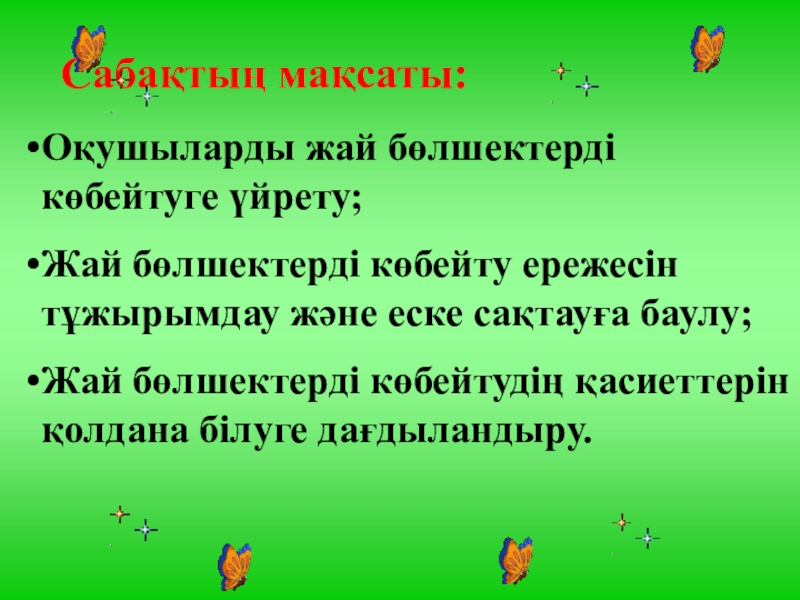 Сабақтың мақсаты:

•Оқушыларды жай бөлшектерді көбейтуге үйрету;

•Жай бөлшектерді көбейту ережесін тұжырымдау және еске сақтауға баулу;

•Жай бөлшектерді көбейтудің қасиеттерін қолдана білуге дағдыландыру.